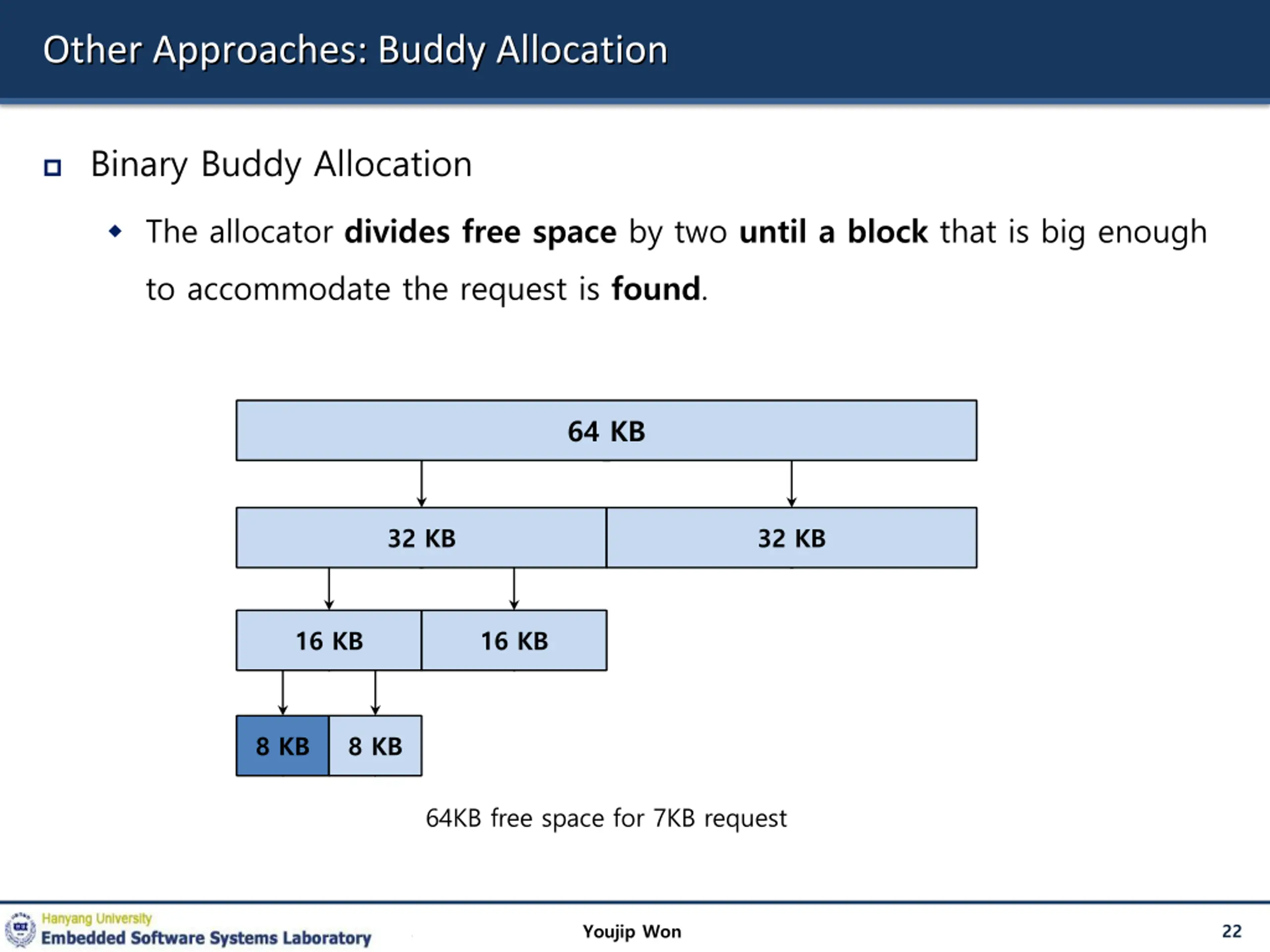 Other Approaches: Buddy Allocation

Binary Buddy Allocation

The allocator divides free space by two until a block that is big enough to accommodate the request is found.

64 KB

32 KB

32 KB

16 KB

16 KB

8 KB

8 KB

64KB free space for 7KB request

Hanyang University
Embedded Software Systems Laboratory

Youjip Won

22